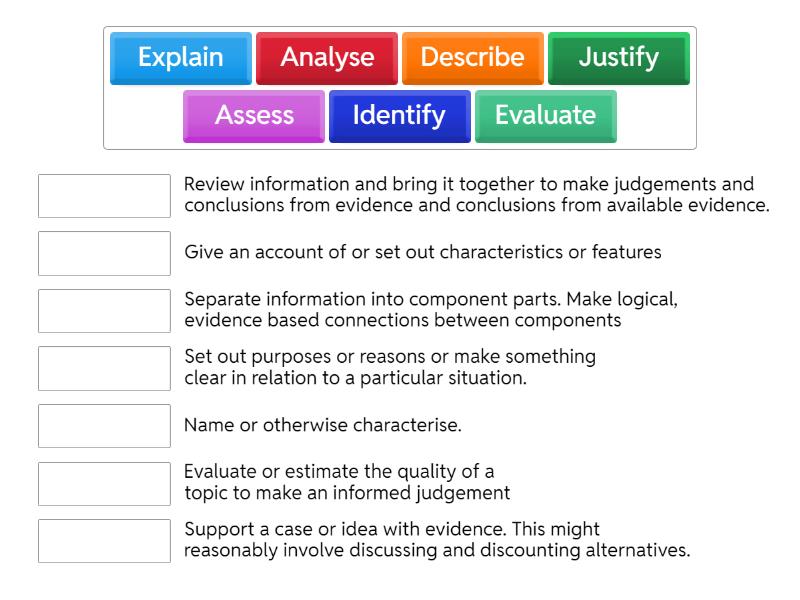 Explain Analyse Describe Justify
Assess Identify Evaluate

Review information and bring it together to make judgements and conclusions from evidence and conclusions from available evidence.

Give an account of or set out characteristics or features

Separate information into component parts. Make logical, evidence based connections between components

Set out purposes or reasons or make something clear in relation to a particular situation.

Name or otherwise characterise.

Evaluate or estimate the quality of a topic to make an informed judgement

Support a case or idea with evidence. This might reasonably involve discussing and discounting alternatives.